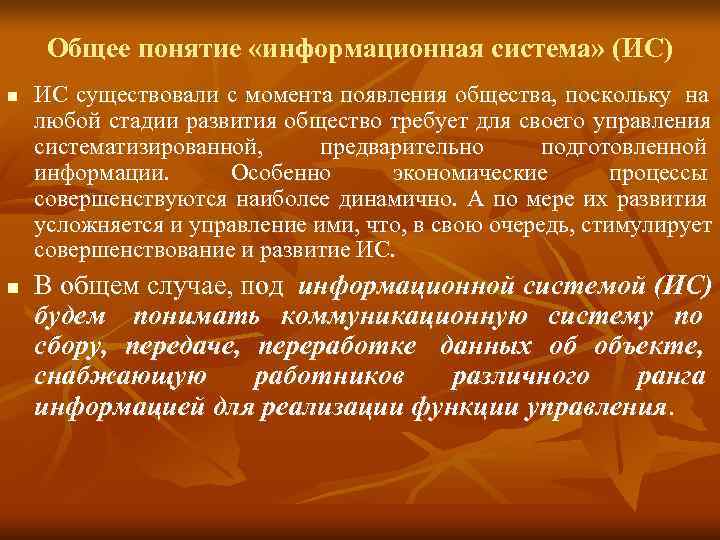 Общее понятие «информационная система» (ИС)

■ ИС существовали с момента появления общества, поскольку на любой стадии развития общество требует для своего управления систематизированной, предварительно подготовленной информации. Особенно экономические процессы совершенствуются наиболее динамично. А по мере их развития усложняется и управление ими, что, в свою очередь, стимулирует совершенствование и развитие ИС.

■ В общем случае, под информационной системой (ИС) будем понимать коммуникационную систему по сбору, передаче, переработке данных об объекте, снабжающую работников различного ранга информацией для реализации функции управления.